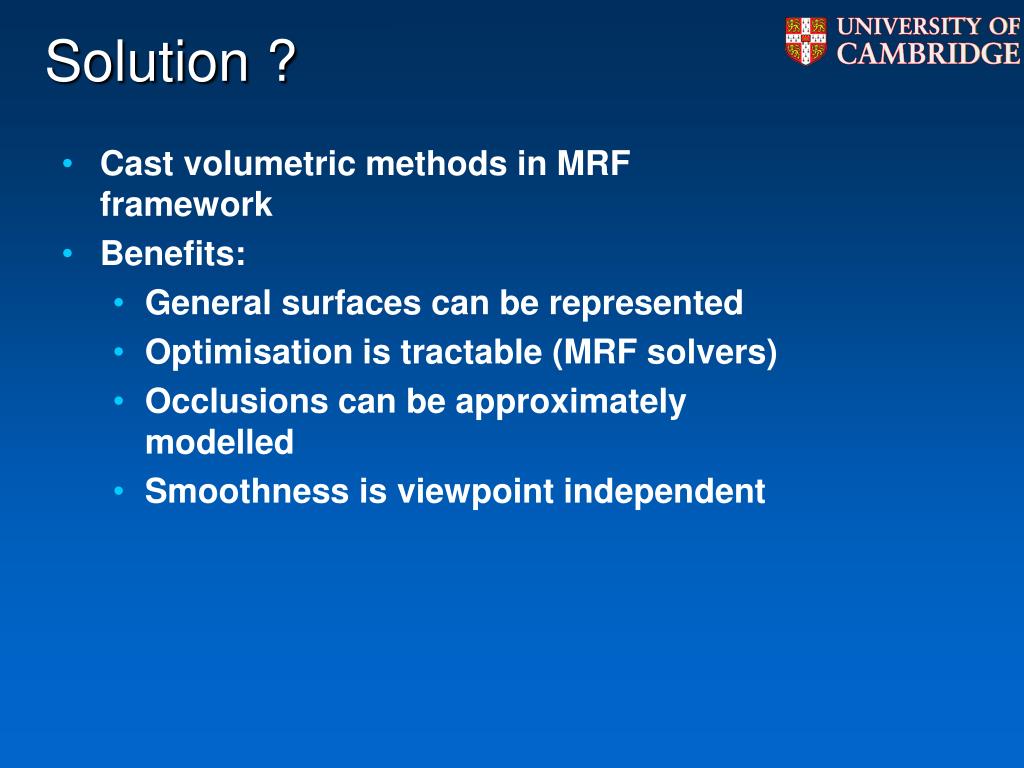 Solution ?

UNIVERSITY OF CAMBRIDGE

• Cast volumetric methods in MRF framework
• Benefits:
  • General surfaces can be represented
  • Optimisation is tractable (MRF solvers)
  • Occlusions can be approximately modelled
  • Smoothness is viewpoint independent